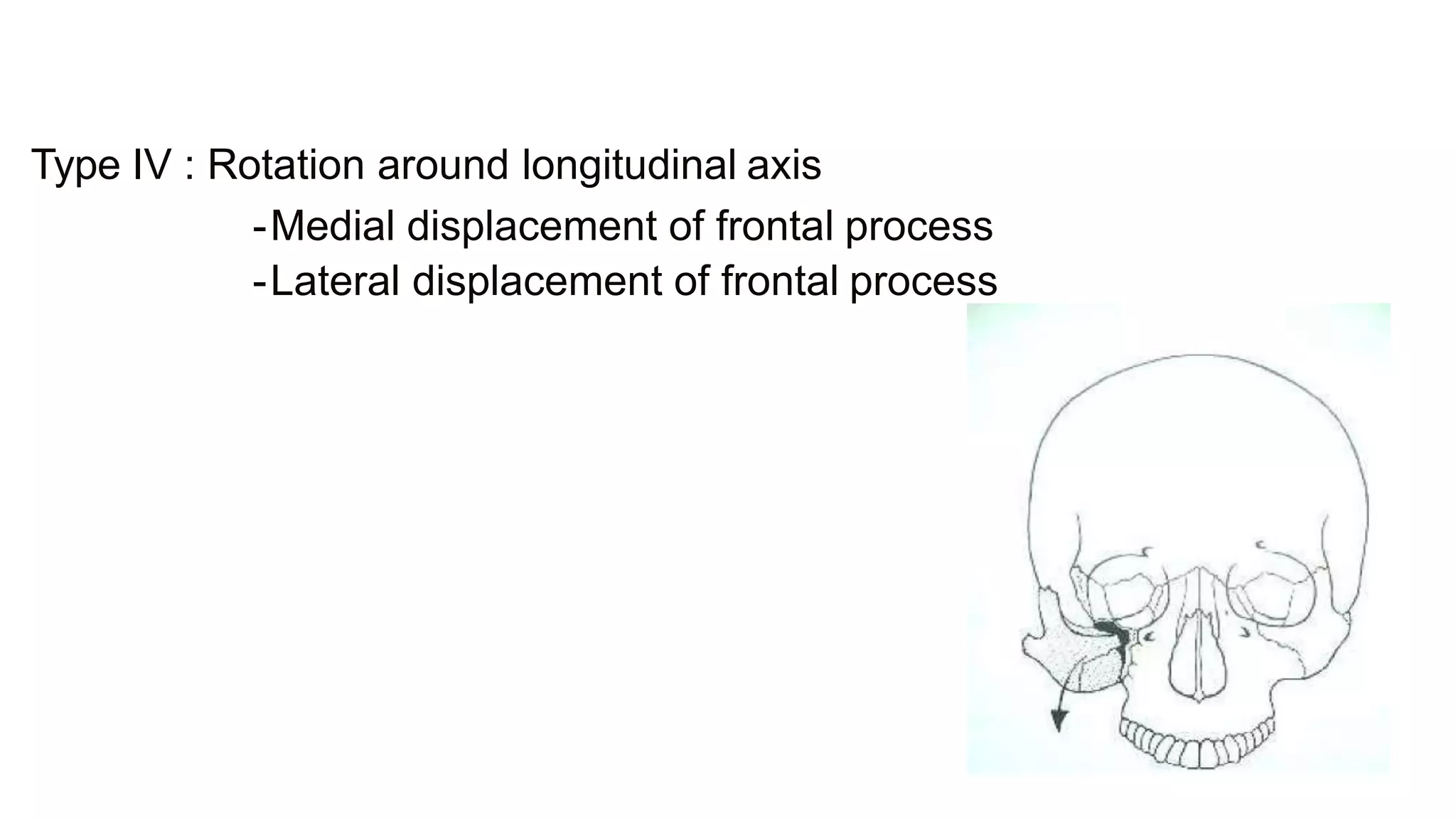 Type IV : Rotation around longitudinal axis

- Medial displacement of frontal process
- Lateral displacement of frontal process